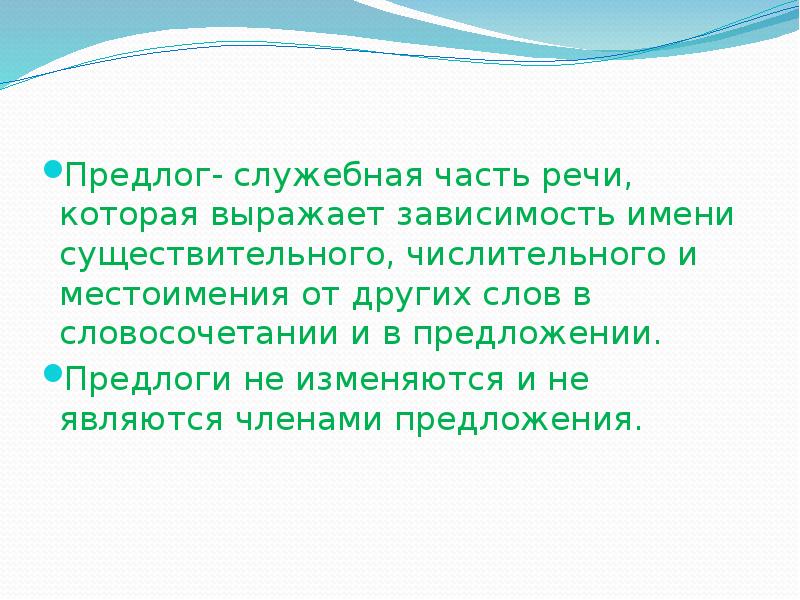 Предлог- служебная часть речи, которая выражает зависимость имени существительного, числительного и местоимения от других слов в словосочетании и в предложении.

Предлоги не изменяются и не являются членами предложения.